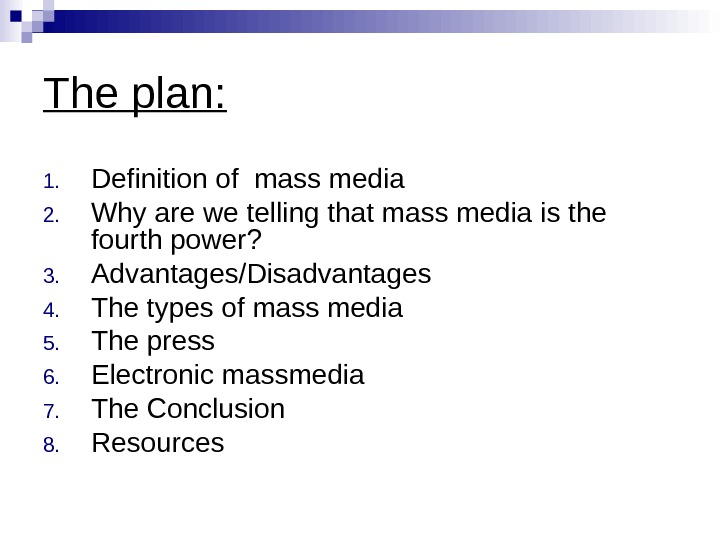 The plan:

1. Definition of mass media
2. Why are we telling that mass media is the fourth power?
3. Advantages/Disadvantages
4. The types of mass media
5. The press
6. Electronic massmedia
7. The Conclusion
8. Resources